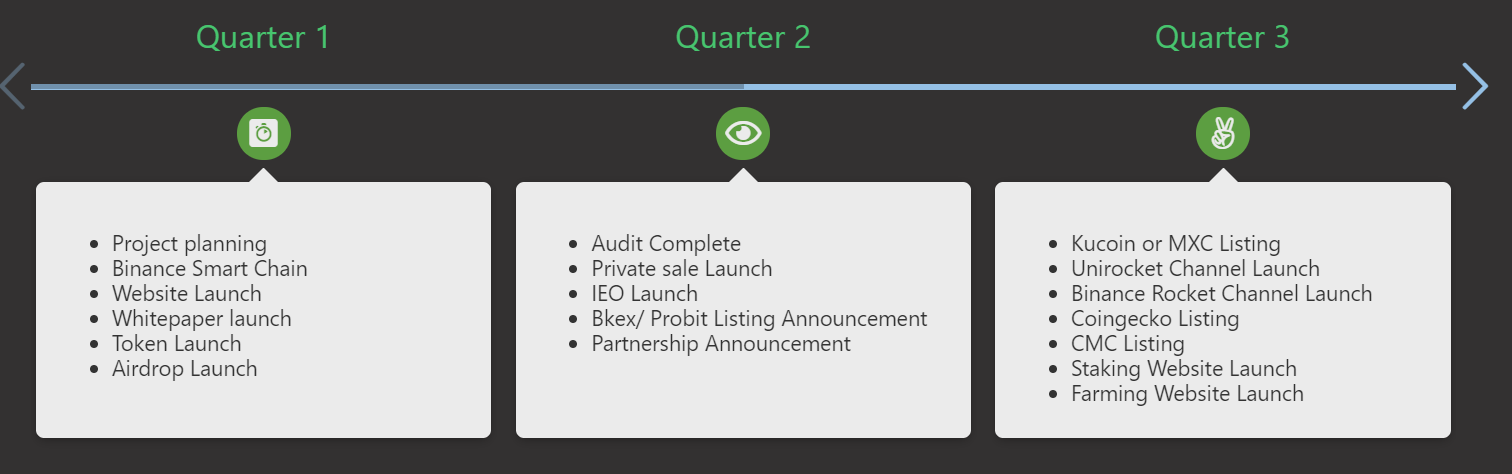 Quarter 1

- Project planning
- Binance Smart Chain
- Website Launch
- Whitepaper launch
- Token Launch
- Airdrop Launch

Quarter 2

- Audit Complete
- Private sale Launch
- IEO Launch
- Bkex/ Probit Listing Announcement
- Partnership Announcement

Quarter 3

- Kucoin or MXC Listing
- Unirocket Channel Launch
- Binance Rocket Channel Launch
- Coingecko Listing
- CMC Listing
- Staking Website Launch
- Farming Website Launch